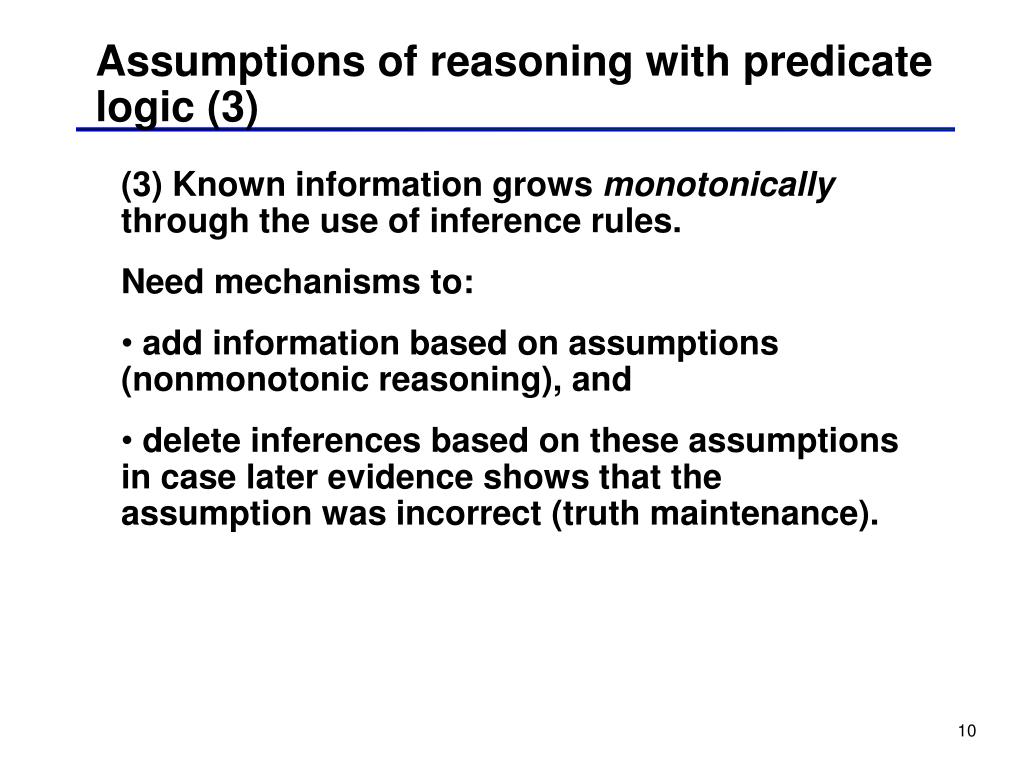 Assumptions of reasoning with predicate logic (3)

(3) Known information grows monotonically through the use of inference rules.

Need mechanisms to:

• add information based on assumptions (nonmonotonic reasoning), and

• delete inferences based on these assumptions in case later evidence shows that the assumption was incorrect (truth maintenance).

10